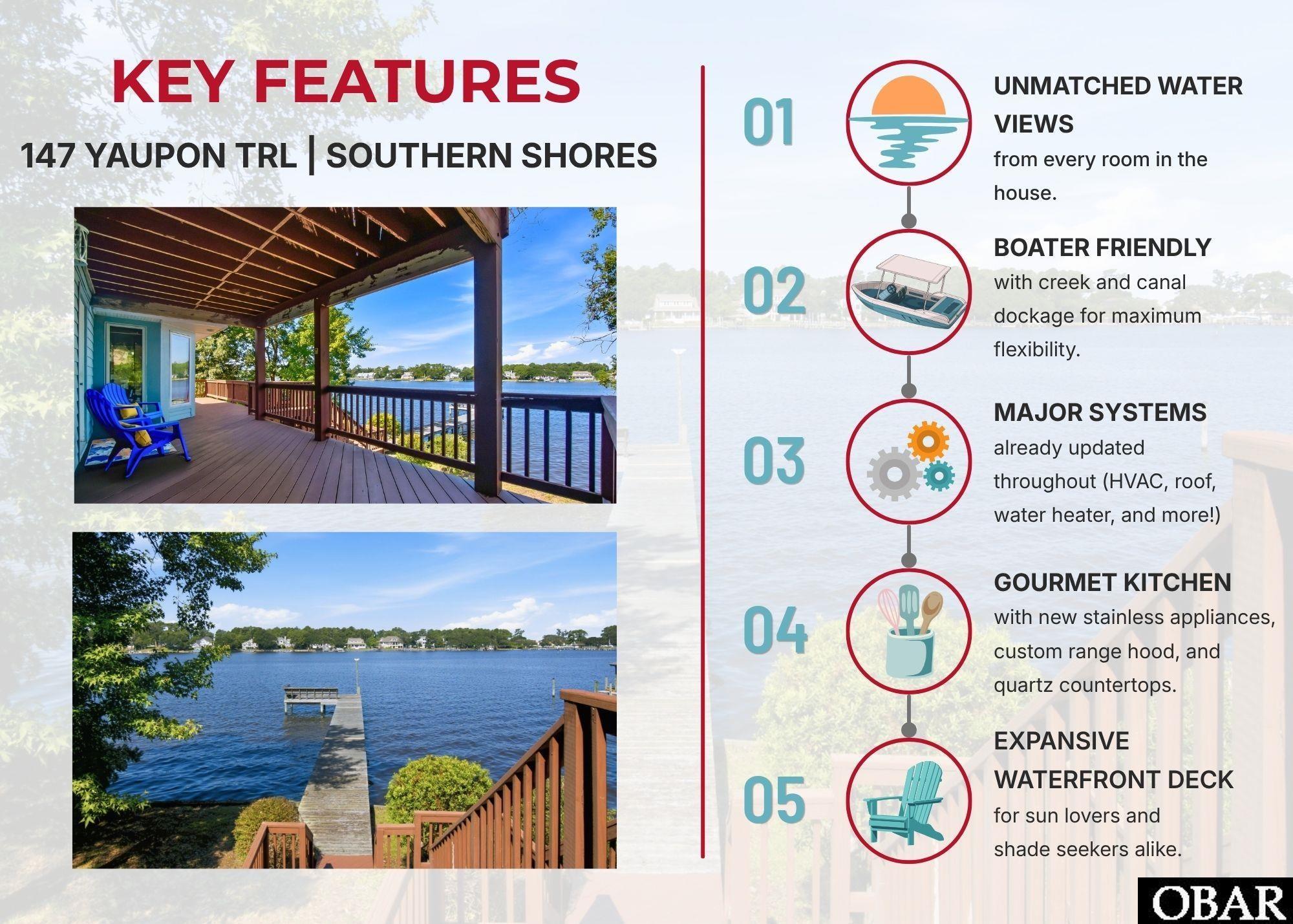 KEY FEATURES

147 YAUPON TRL | SOUTHERN SHORES

01

UNMATCHED WATER VIEWS
from every room in the house.

02

BOATER FRIENDLY
with creek and canal dockage for maximum flexibility.

03

MAJOR SYSTEMS
already updated throughout (HVAC, roof, water heater, and more!)

04

GOURMET KITCHEN
with new stainless appliances, custom range hood, and quartz countertops.

05

EXPANSIVE WATERFRONT DECK
for sun lovers and shade seekers alike.

OBAR